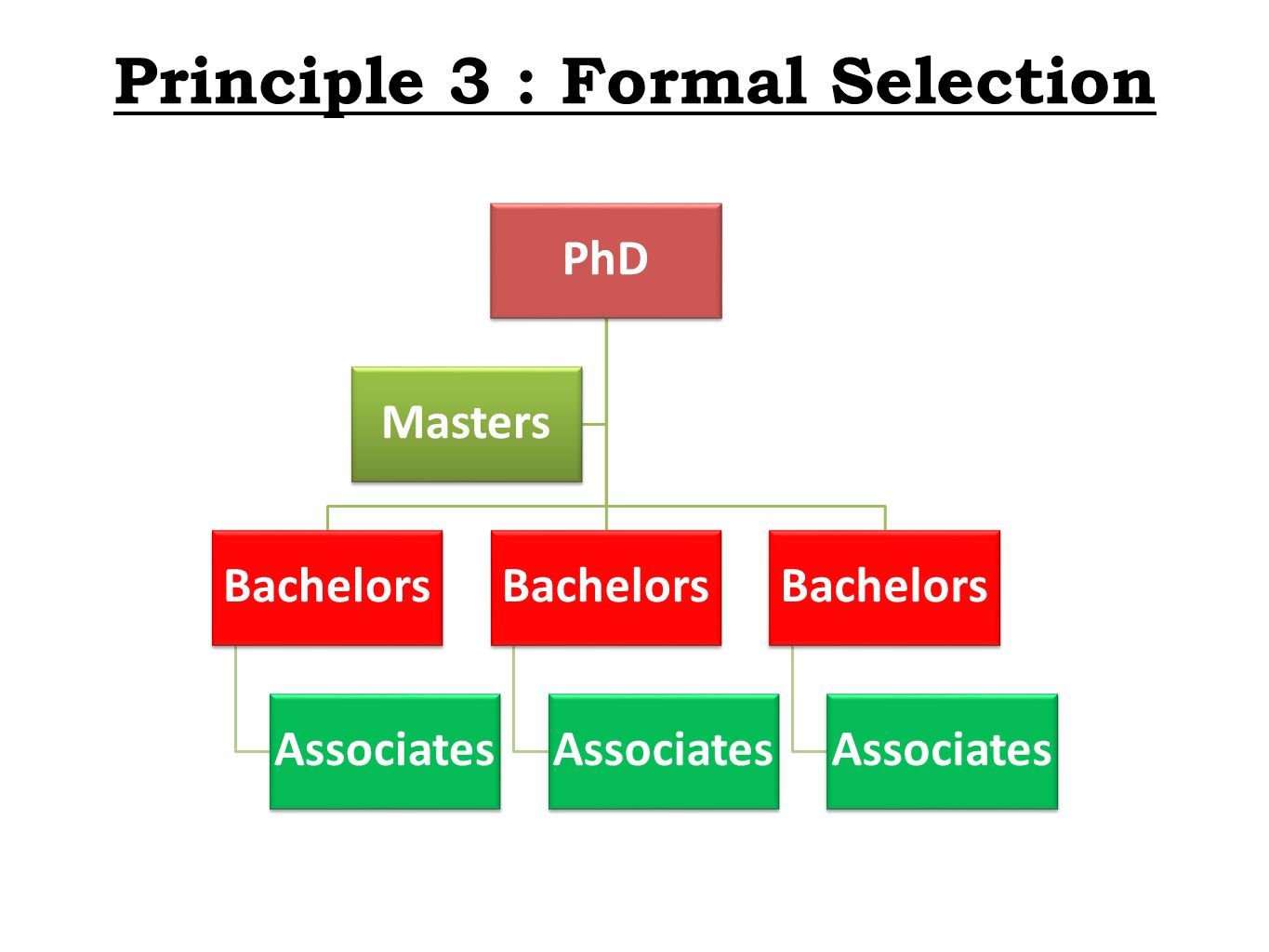 Principle 3 : Formal Selection

PhD

Masters

Bachelors

Bachelors

Bachelors

Associates

Associates

Associates